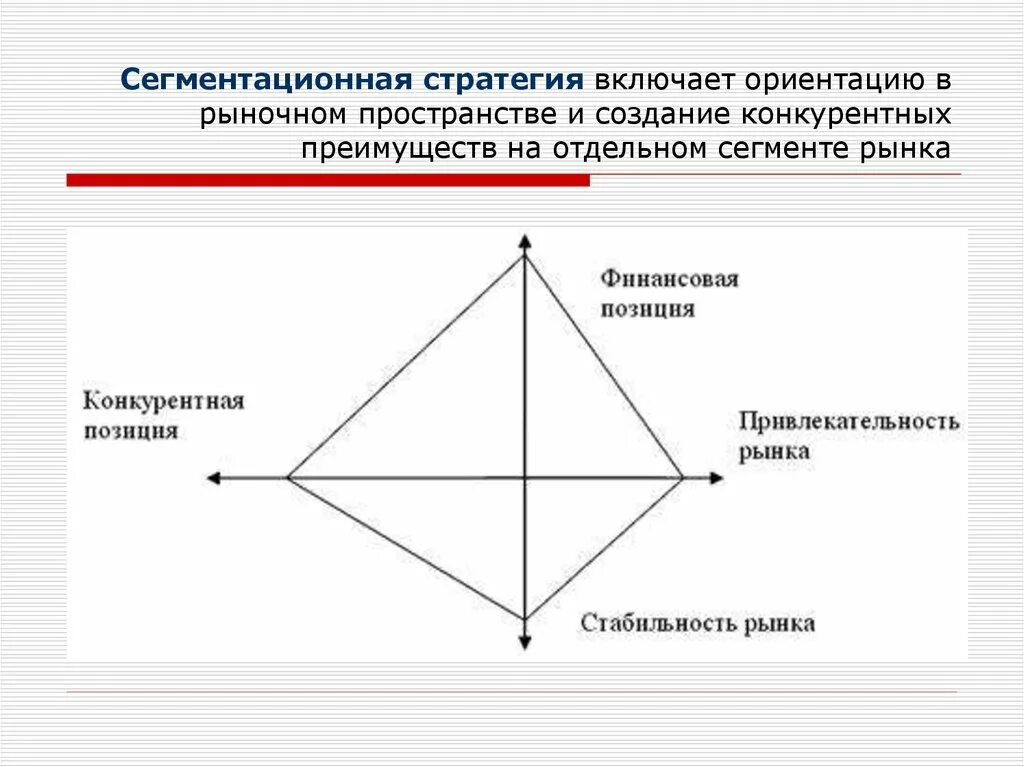 Сегментационная стратегия включает ориентацию в рыночном пространстве и создание конкурентных преимуществ на отдельном сегменте рынка

Финансовая позиция

Конкурентная позиция

Привлекательность рынка

Стабильность рынка